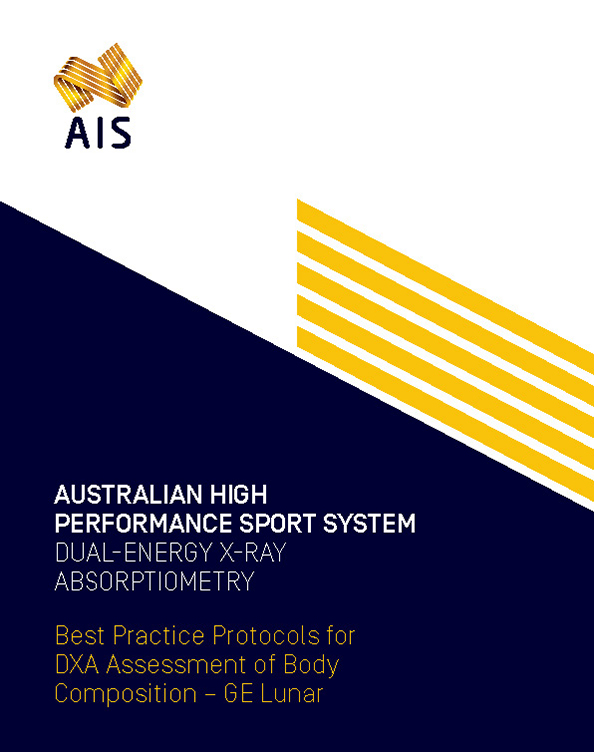 AIS

AUSTRALIAN HIGH PERFORMANCE SPORT SYSTEM
DUAL-ENERGY X-RAY ABSORPTIOMETRY

Best Practice Protocols for DXA Assessment of Body Composition – GE Lunar